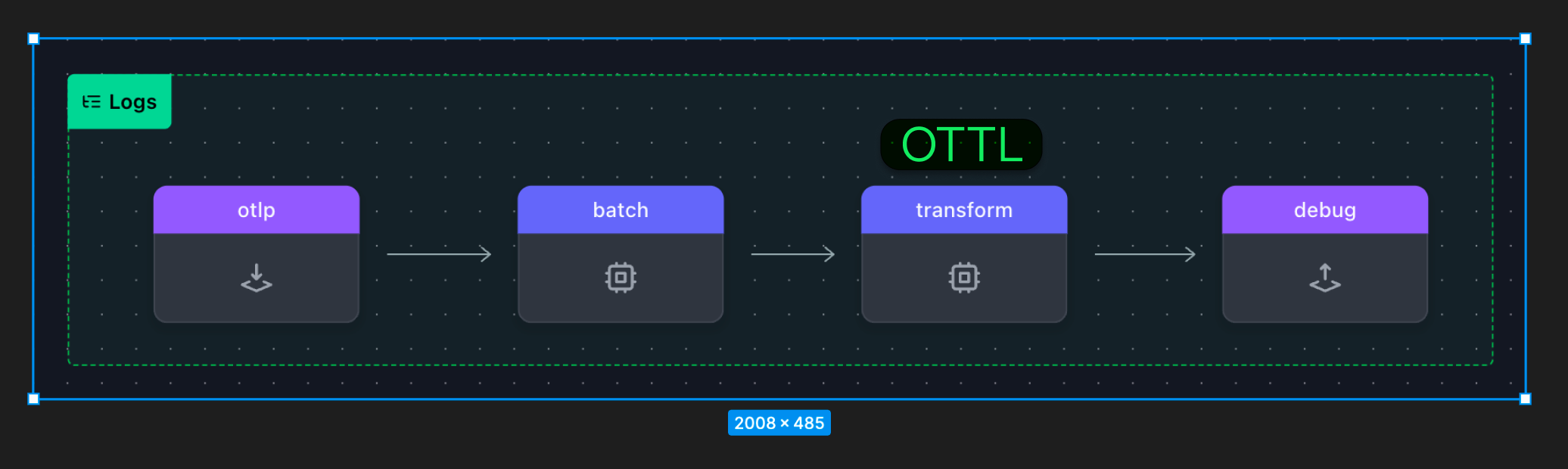 Logs

OTTL

otlp

batch

transform

debug

2008 × 485